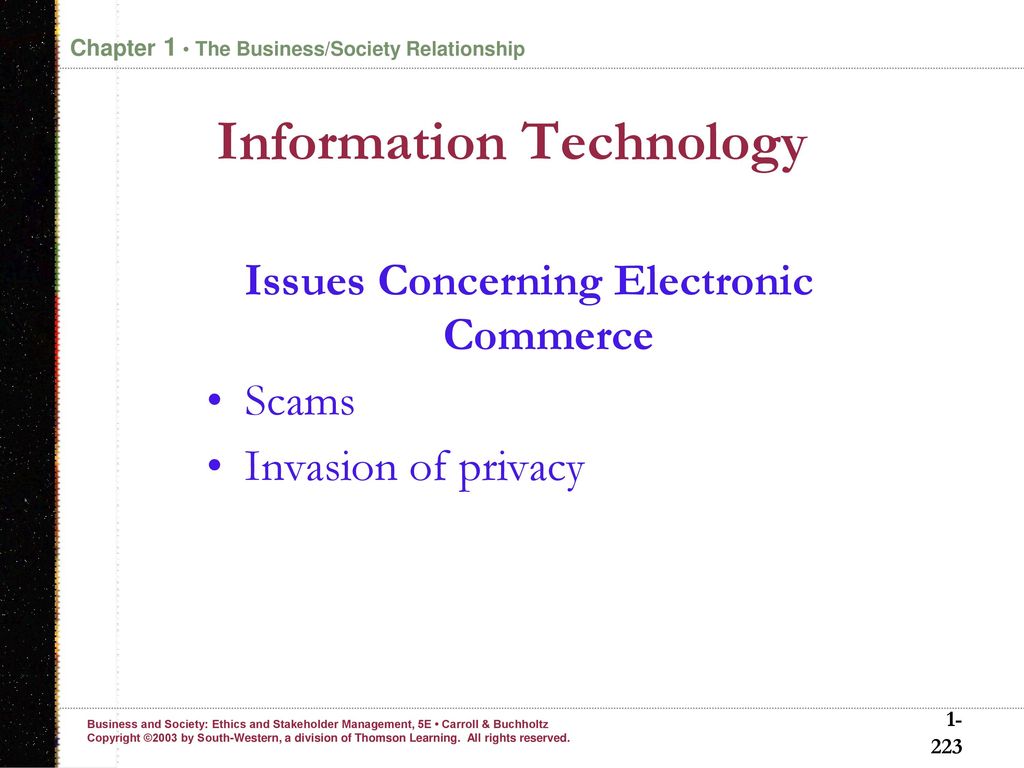 Chapter 1 • The Business/Society Relationship

Information Technology

Issues Concerning Electronic Commerce

• Scams
• Invasion of privacy

Business and Society: Ethics and Stakeholder Management, 5E • Carroll & Buchholtz
Copyright ©2003 by South-Western, a division of Thomson Learning. All rights reserved.

1-223